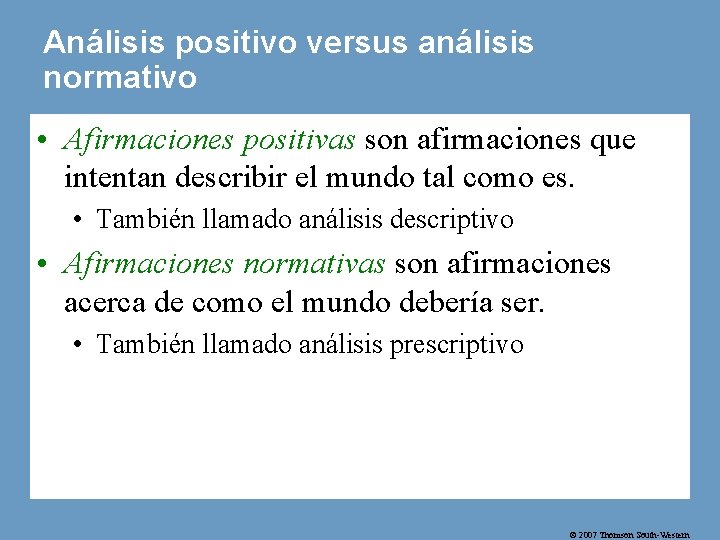 Análisis positivo versus análisis normativo

• Afirmaciones positivas son afirmaciones que intentan describir el mundo tal como es.
  • También llamado análisis descriptivo
• Afirmaciones normativas son afirmaciones acerca de como el mundo debería ser.
  • También llamado análisis prescriptivo

© 2007 Thomson South-Western